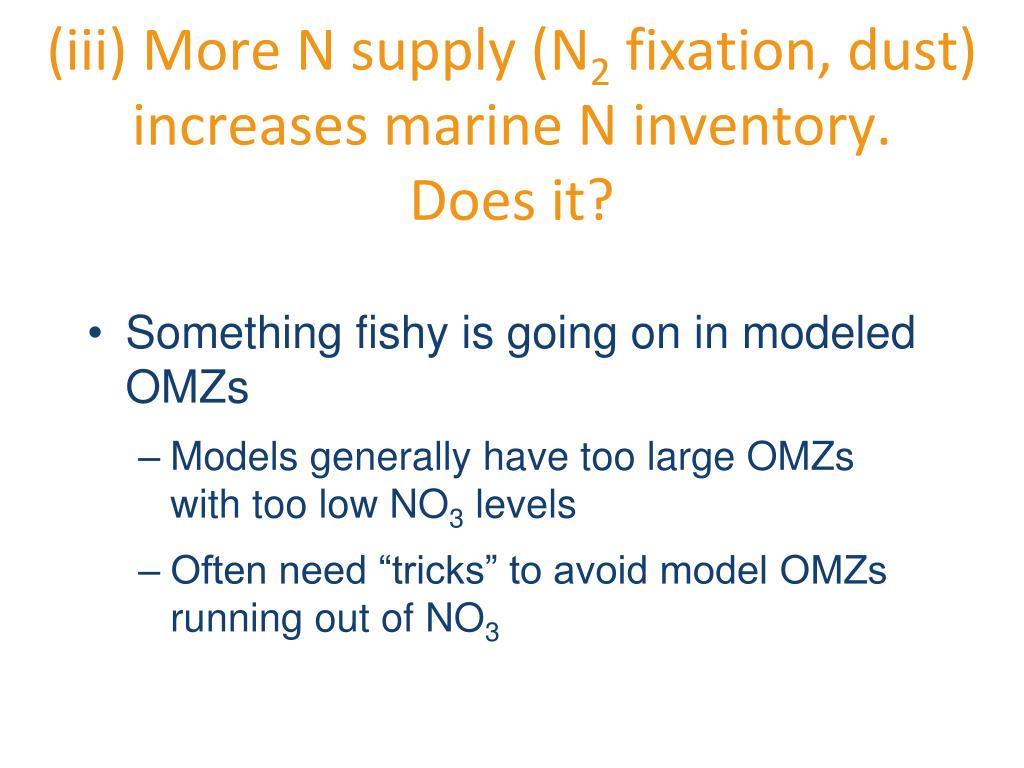 (iii) More N supply ($N_2$ fixation, dust) increases marine N inventory. Does it?

• Something fishy is going on in modeled OMZs

– Models generally have too large OMZs with too low $NO_3$ levels

– Often need “tricks” to avoid model OMZs running out of $NO_3$